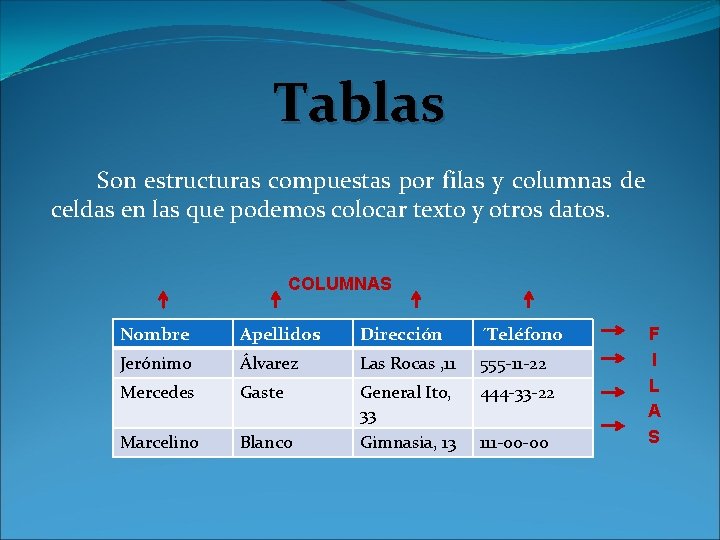 Tablas

Son estructuras compuestas por filas y columnas de celdas en las que podemos colocar texto y otros datos.

COLUMNAS

| Nombre | Apellidos | Dirección | ´Teléfono |
|---|---|---|---|
| Jerónimo | Âlvarez | Las Rocas ,11 | 555-11-22 |
| Mercedes | Gaste | General Ito, 33 | 444-33-22 |
| Marcelino | Blanco | Gimnasia, 13 | 111-00-00 |

F
I
L
A
S